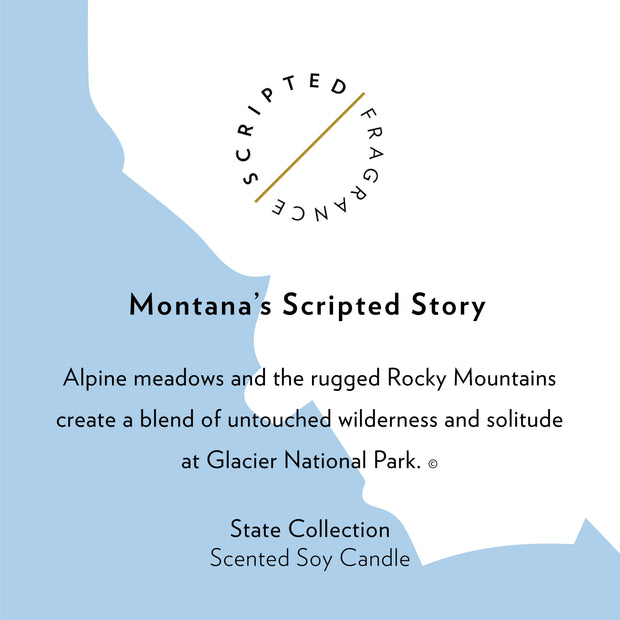 SCRIPTED FRAGRANCE

Montana's Scripted Story

Alpine meadows and the rugged Rocky Mountains create a blend of untouched wilderness and solitude at Glacier National Park. ©

State Collection
Scented Soy Candle